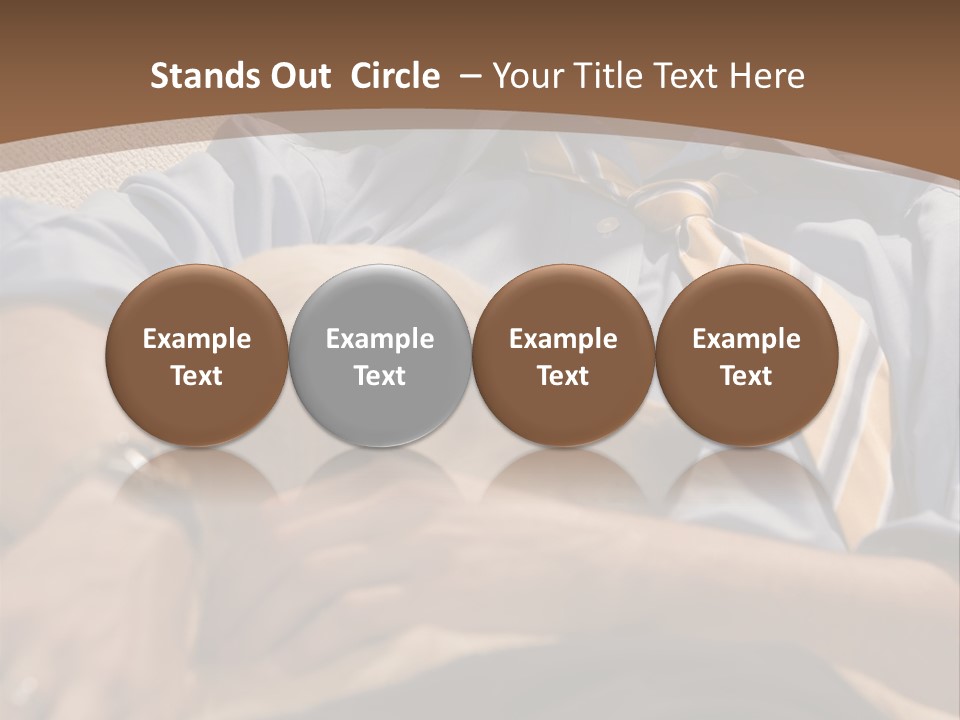 Stands Out Circle – Your Title Text Here

Example Text

Example Text

Example Text

Example Text